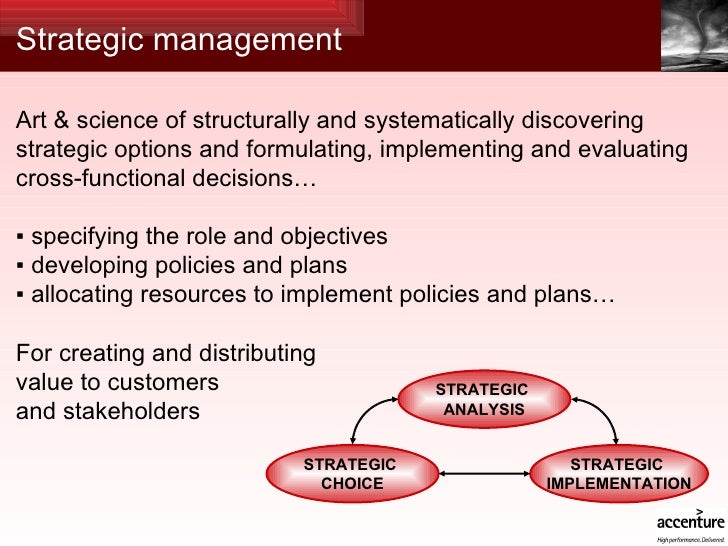 Strategic management

Art & science of structurally and systematically discovering strategic options and formulating, implementing and evaluating cross-functional decisions…

▪ specifying the role and objectives
▪ developing policies and plans
▪ allocating resources to implement policies and plans…

For creating and distributing value to customers and stakeholders

STRATEGIC ANALYSIS

STRATEGIC CHOICE

STRATEGIC IMPLEMENTATION

accenture
High performance. Delivered.